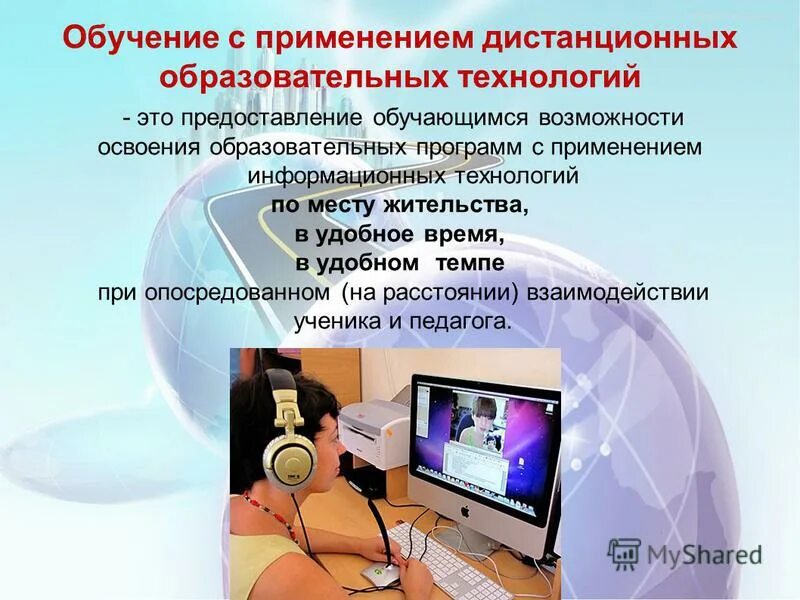 Обучение с применением дистанционных образовательных технологий

- это предоставление обучающимся возможности освоения образовательных программ с применением информационных технологий

по месту жительства,
в удобное время,
в удобном темпе

при опосредованном (на расстоянии) взаимодействии ученика и педагога.

MyShared